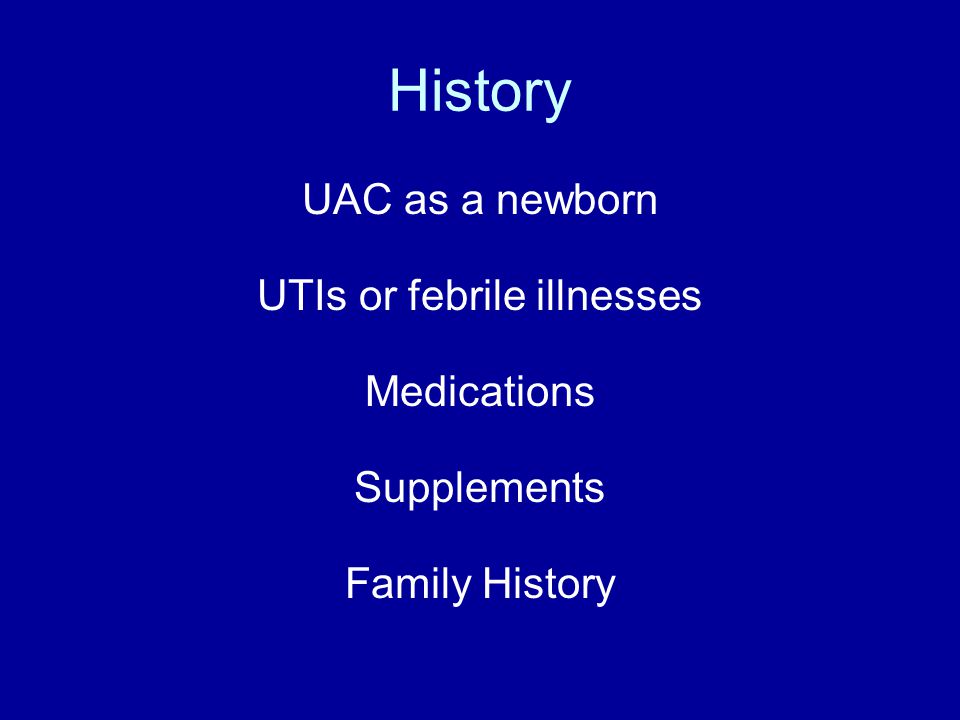 History

UAC as a newborn

UTIs or febrile illnesses

Medications

Supplements

Family History